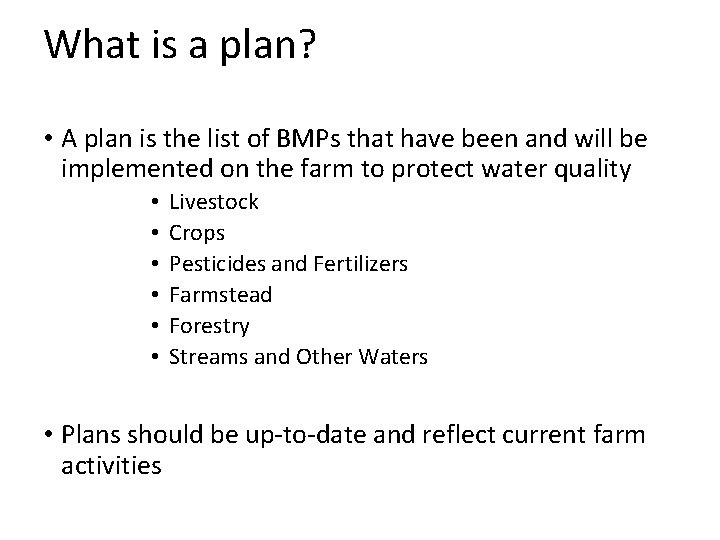 What is a plan?

• A plan is the list of BMPs that have been and will be implemented on the farm to protect water quality
  • Livestock
  • Crops
  • Pesticides and Fertilizers
  • Farmstead
  • Forestry
  • Streams and Other Waters

• Plans should be up-to-date and reflect current farm activities